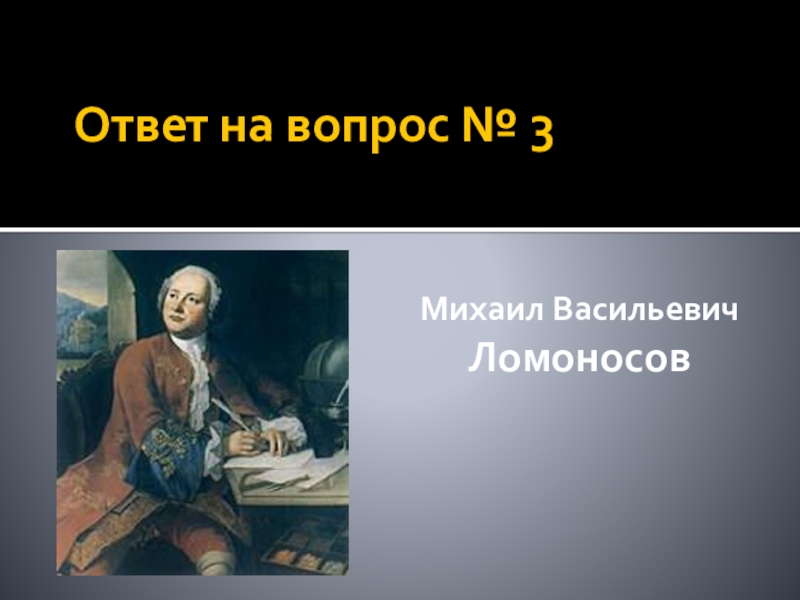 Ответ на вопрос № 3

Михаил Васильевич
Ломоносов